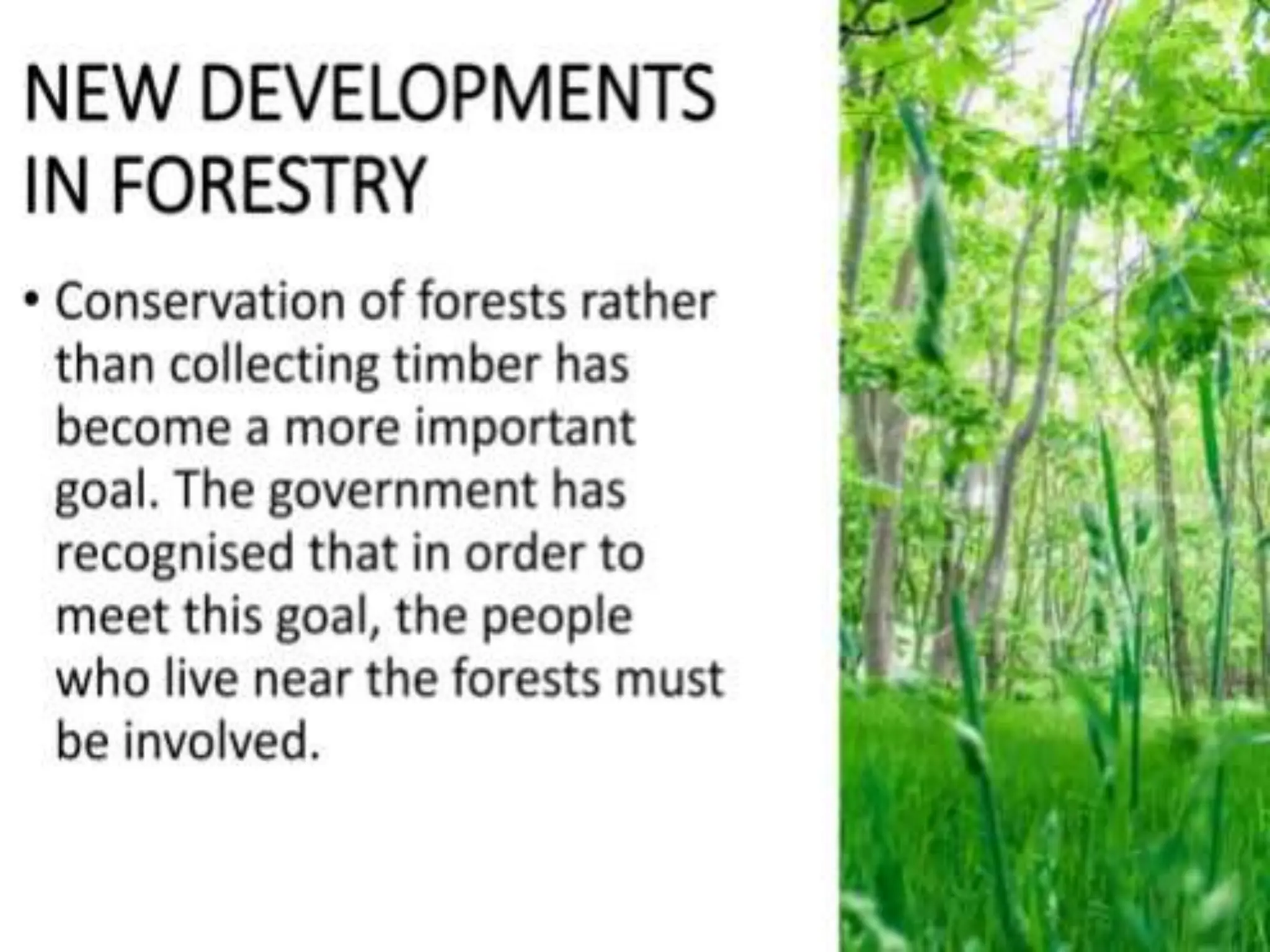 NEW DEVELOPMENTS IN FORESTRY

• Conservation of forests rather than collecting timber has become a more important goal. The government has recognised that in order to meet this goal, the people who live near the forests must be involved.